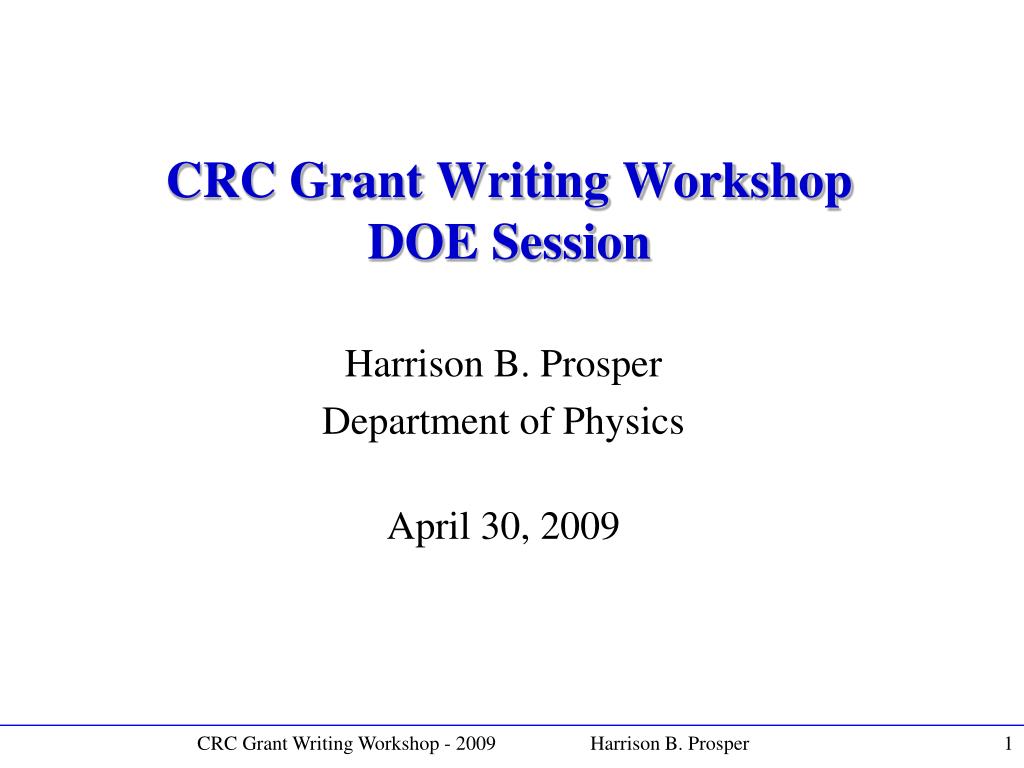 CRC Grant Writing Workshop
DOE Session

Harrison B. Prosper
Department of Physics

April 30, 2009

CRC Grant Writing Workshop - 2009 Harrison B. Prosper 1